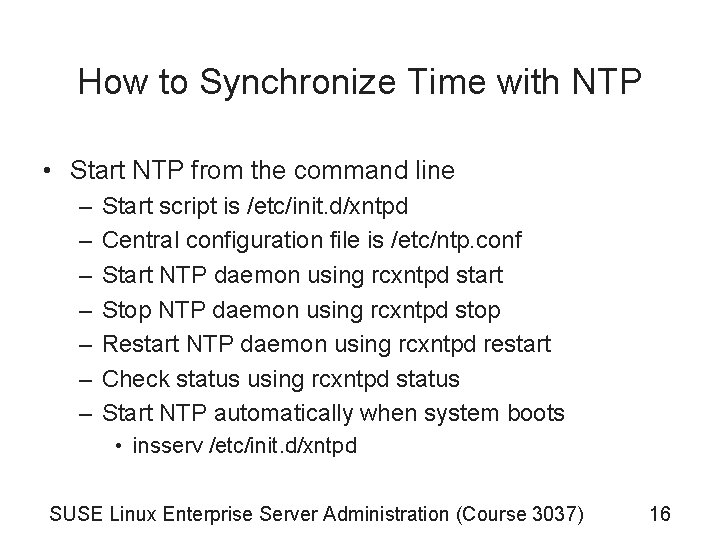 How to Synchronize Time with NTP

• Start NTP from the command line
– Start script is /etc/init.d/xntpd
– Central configuration file is /etc/ntp.conf
– Start NTP daemon using rcxntpd start
– Stop NTP daemon using rcxntpd stop
– Restart NTP daemon using rcxntpd restart
– Check status using rcxntpd status
– Start NTP automatically when system boots
• insserv /etc/init.d/xntpd

SUSE Linux Enterprise Server Administration (Course 3037) 16